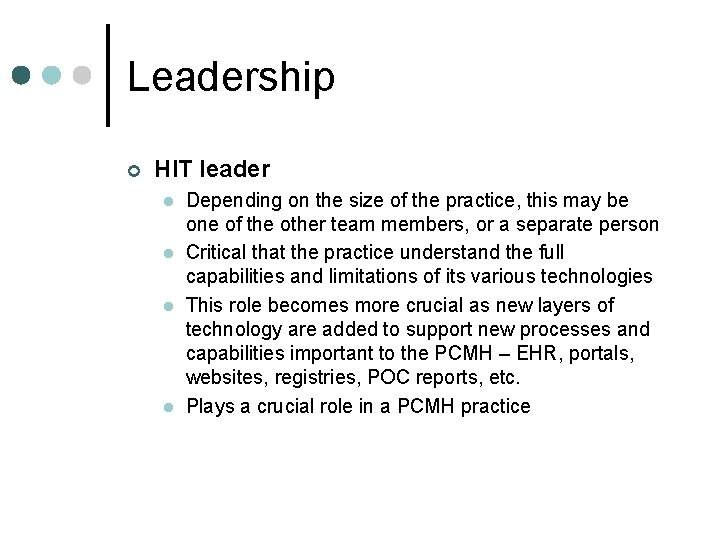 Leadership

HIT leader

Depending on the size of the practice, this may be one of the other team members, or a separate person

Critical that the practice understand the full capabilities and limitations of its various technologies

This role becomes more crucial as new layers of technology are added to support new processes and capabilities important to the PCMH – EHR, portals, websites, registries, POC reports, etc.

Plays a crucial role in a PCMH practice